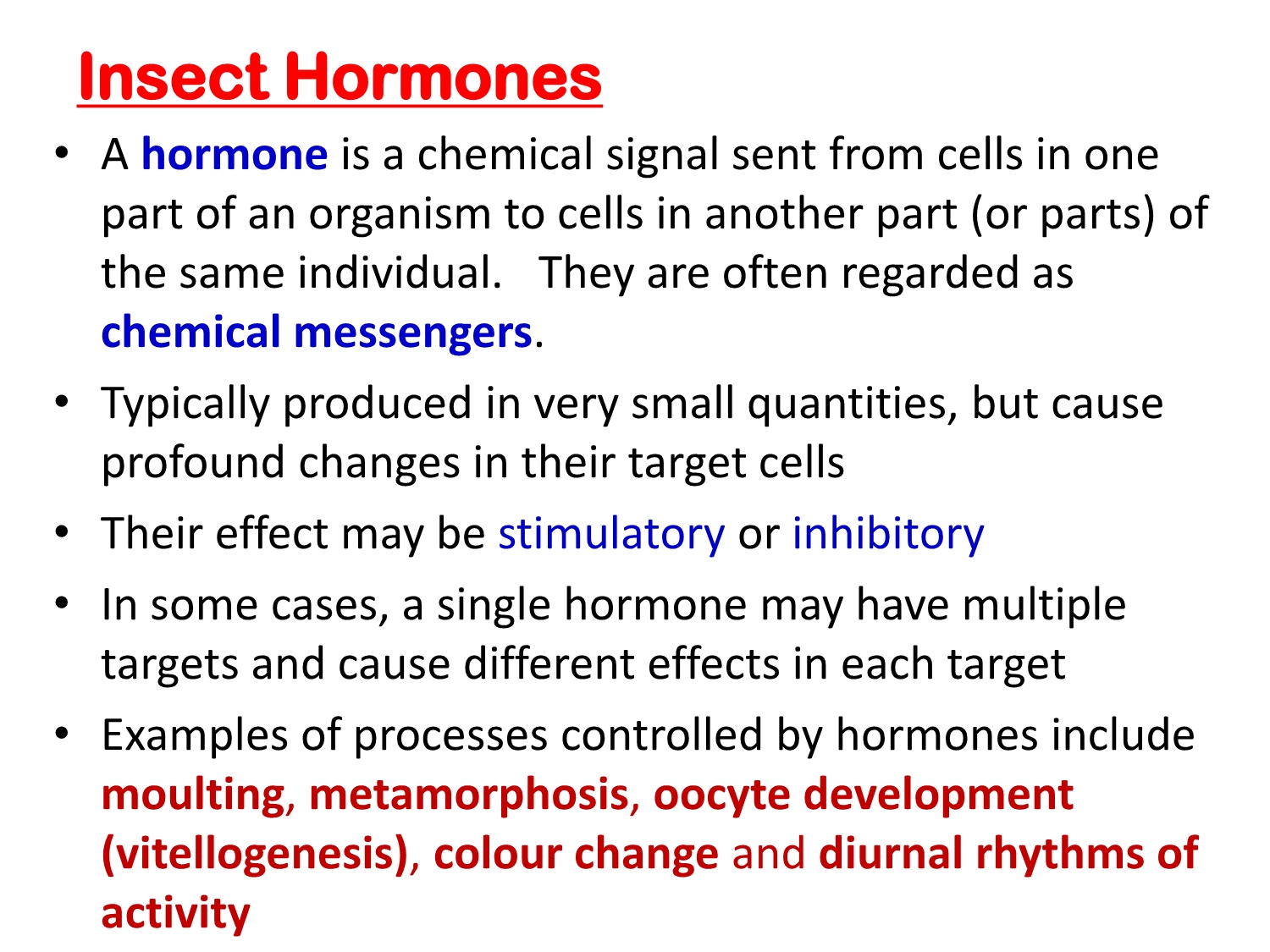 Insect Hormones

• A hormone is a chemical signal sent from cells in one part of an organism to cells in another part (or parts) of the same individual. They are often regarded as chemical messengers.

• Typically produced in very small quantities, but cause profound changes in their target cells

• Their effect may be stimulatory or inhibitory

• In some cases, a single hormone may have multiple targets and cause different effects in each target

• Examples of processes controlled by hormones include moulting, metamorphosis, oocyte development (vitellogenesis), colour change and diurnal rhythms of activity